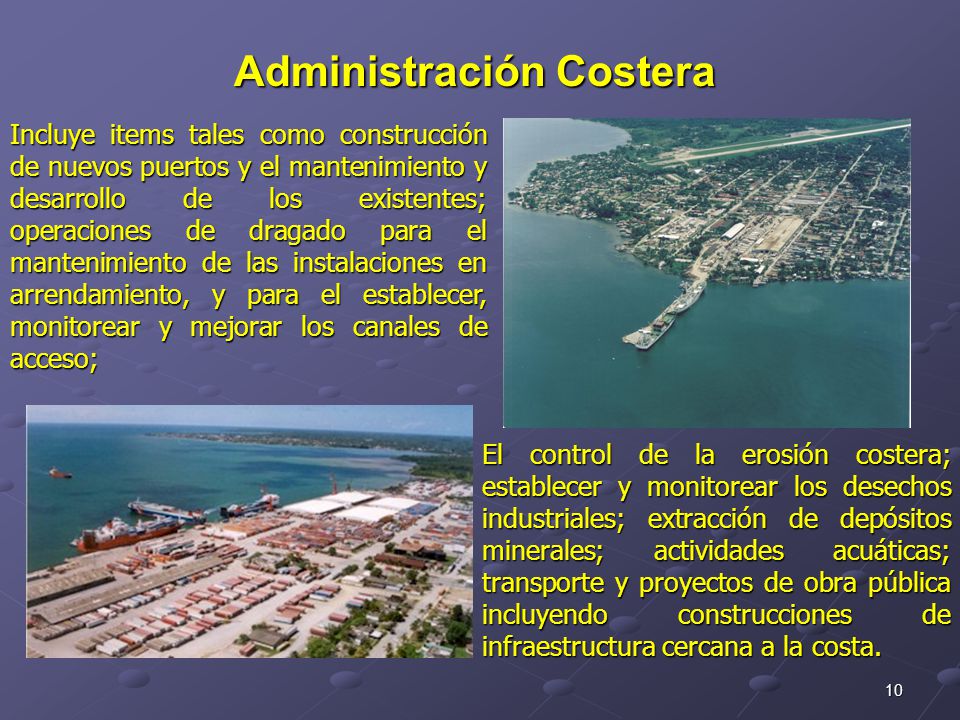 Administración Costera

Incluye items tales como construcción de nuevos puertos y el mantenimiento y desarrollo de los existentes; operaciones de dragado para el mantenimiento de las instalaciones en arrendamiento, y para el establecer, monitorear y mejorar los canales de acceso;

El control de la erosión costera; establecer y monitorear los desechos industriales; extracción de depósitos minerales; actividades acuáticas; transporte y proyectos de obra pública incluyendo construcciones de infraestructura cercana a la costa.

10